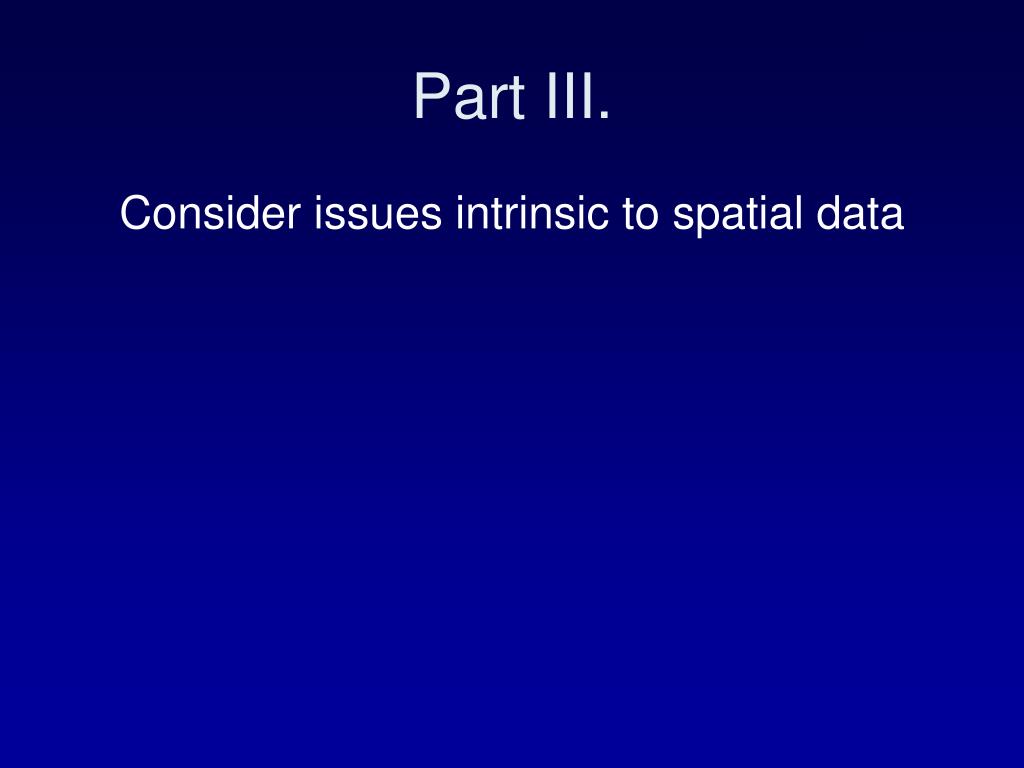 Part III.

Consider issues intrinsic to spatial data